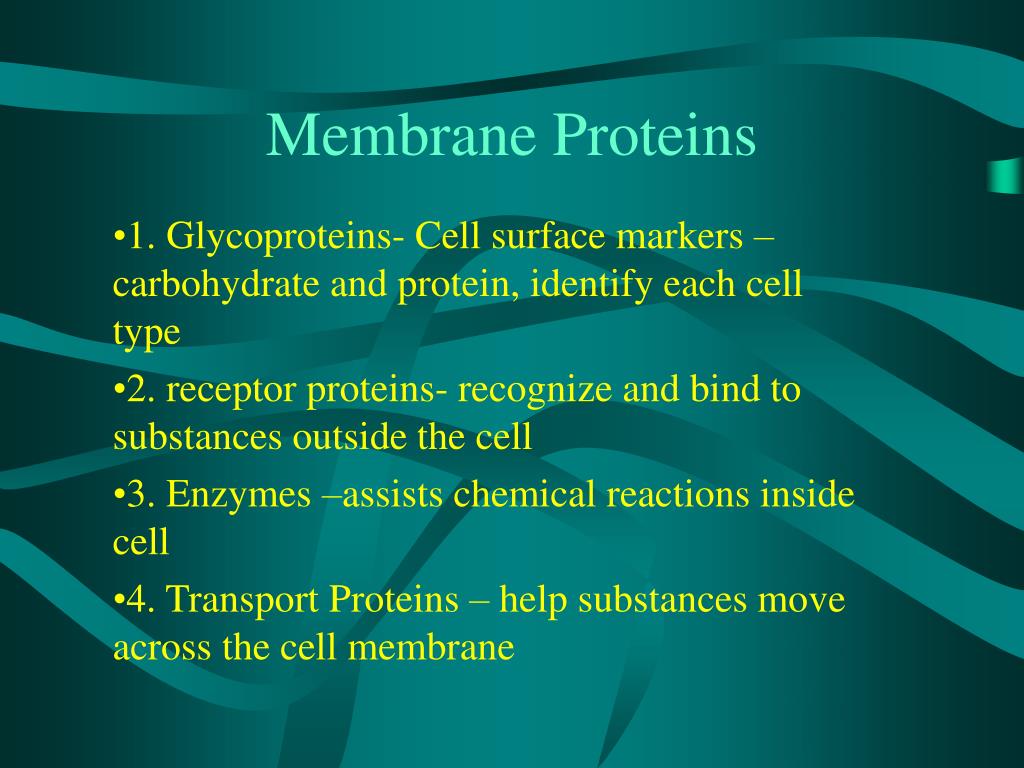 Membrane Proteins

•1. Glycoproteins- Cell surface markers – carbohydrate and protein, identify each cell type

•2. receptor proteins- recognize and bind to substances outside the cell

•3. Enzymes –assists chemical reactions inside cell

•4. Transport Proteins – help substances move across the cell membrane